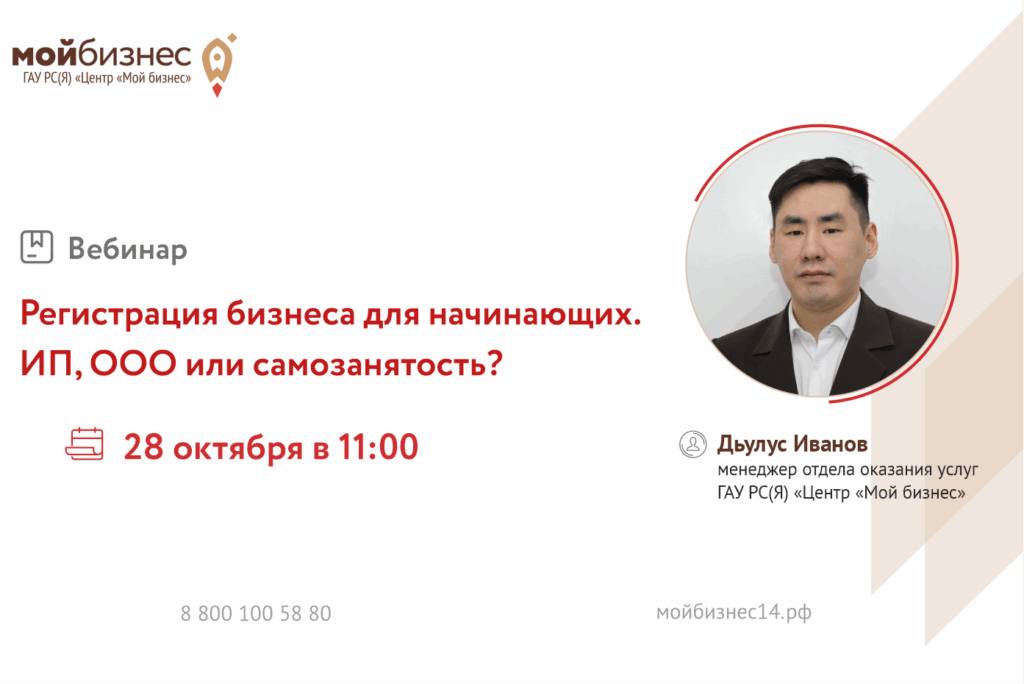 мойбизнес
ГАУ РС(Я) «Центр «Мой бизнес»

Вебинар

Регистрация бизнеса для начинающих. ИП, ООО или самозанятость?

28 октября в 11:00

Дьулус Иванов
менеджер отдела оказания услуг
ГАУ РС(Я) «Центр «Мой бизнес»

8 800 100 58 80

мойбизнес14.рф